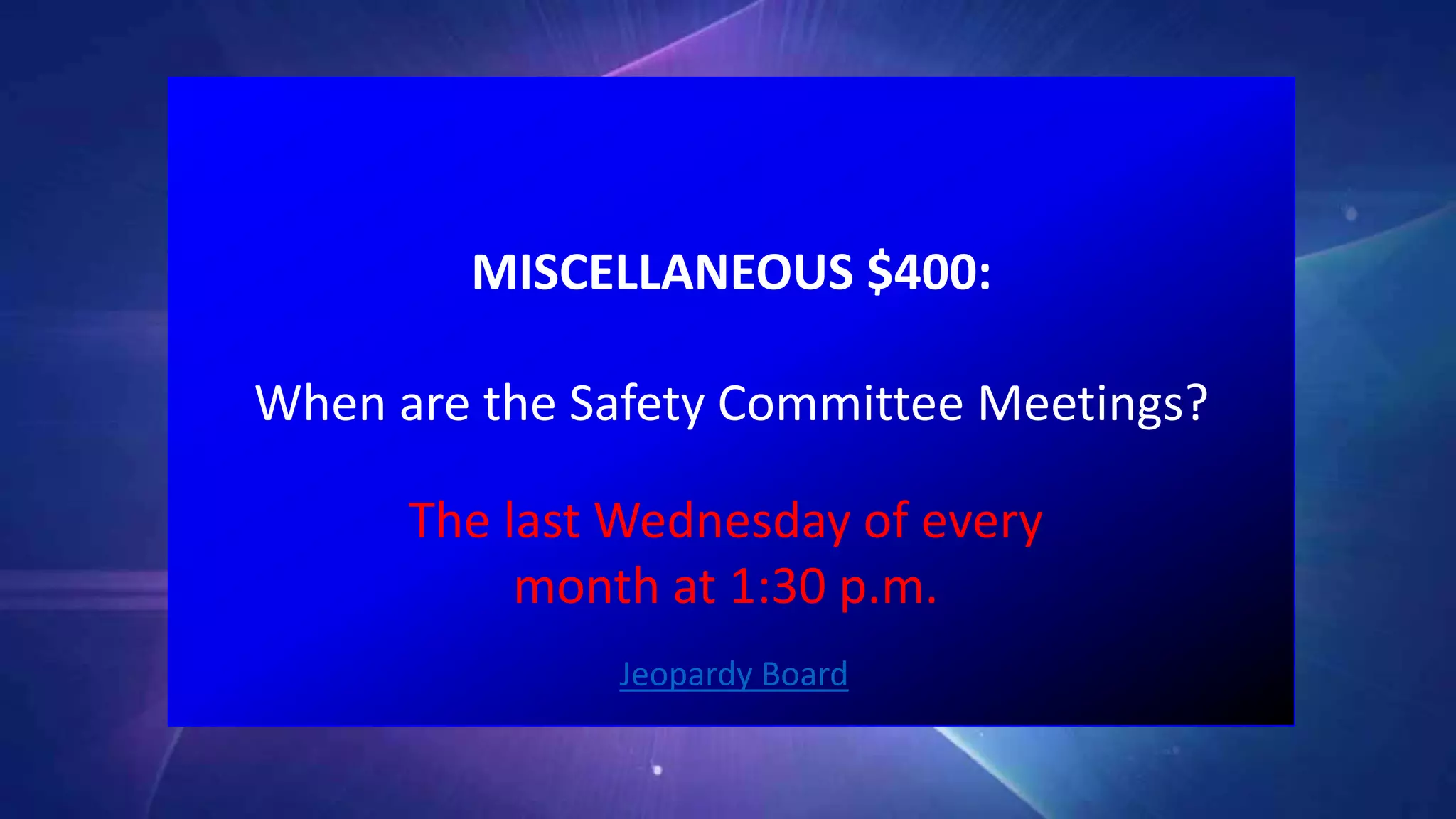 MISCELLANEOUS \$400:

When are the Safety Committee Meetings?

The last Wednesday of every month at 1:30 p.m.

Jeopardy Board